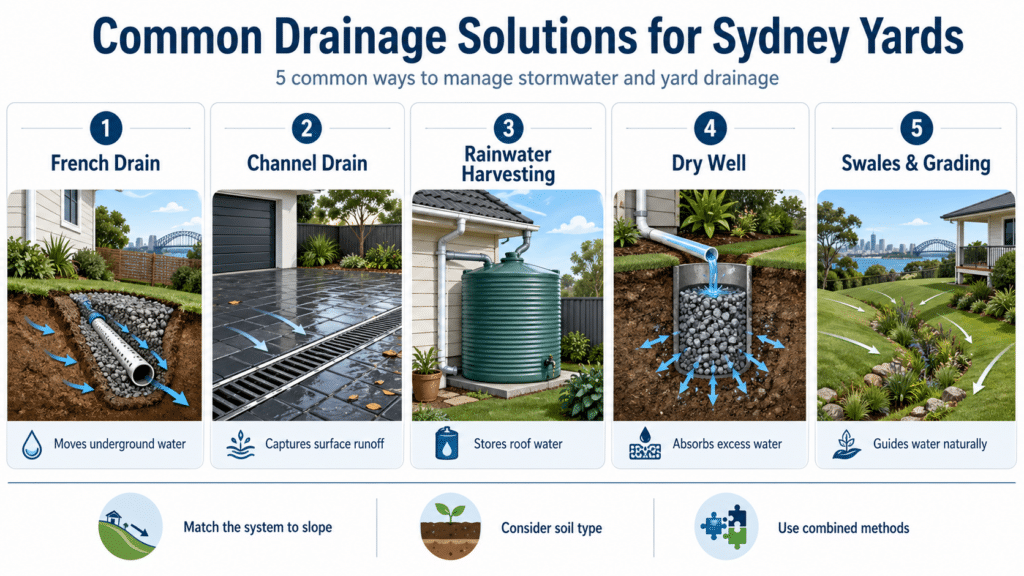 Common Drainage Solutions for Sydney Yards

5 common ways to manage stormwater and yard drainage

1
French Drain
Moves underground water

2
Channel Drain
Captures surface runoff

3
Rainwater Harvesting
Stores roof water

4
Dry Well
Absorbs excess water

5
Swales & Grading
Guides water naturally

Match the system to slope

Consider soil type

Use combined methods